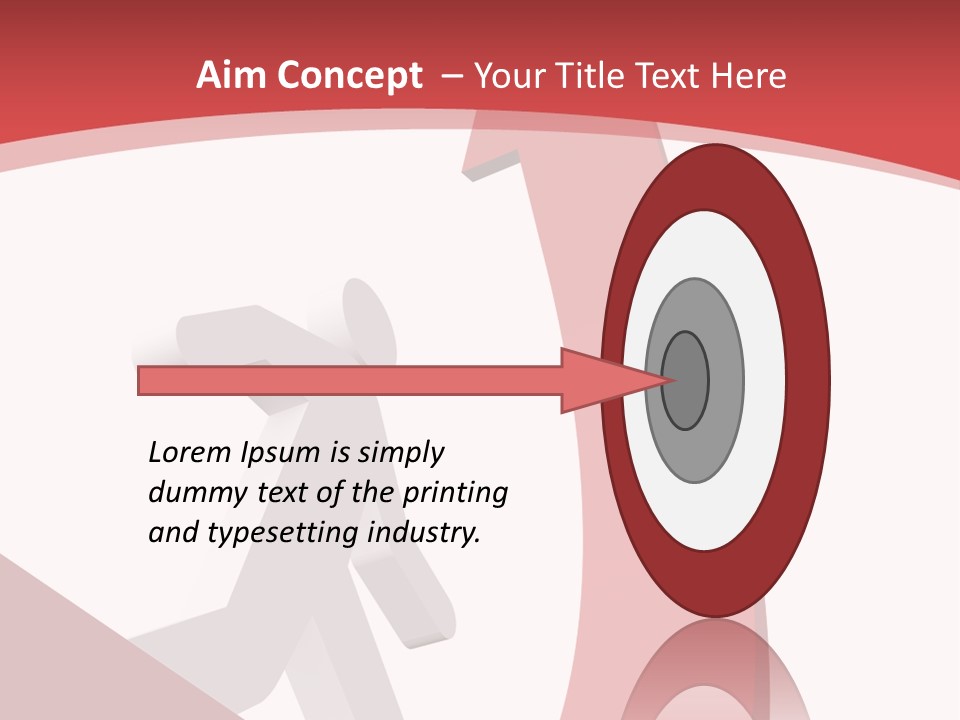 Aim Concept – Your Title Text Here

Lorem Ipsum is simply dummy text of the printing and typesetting industry.